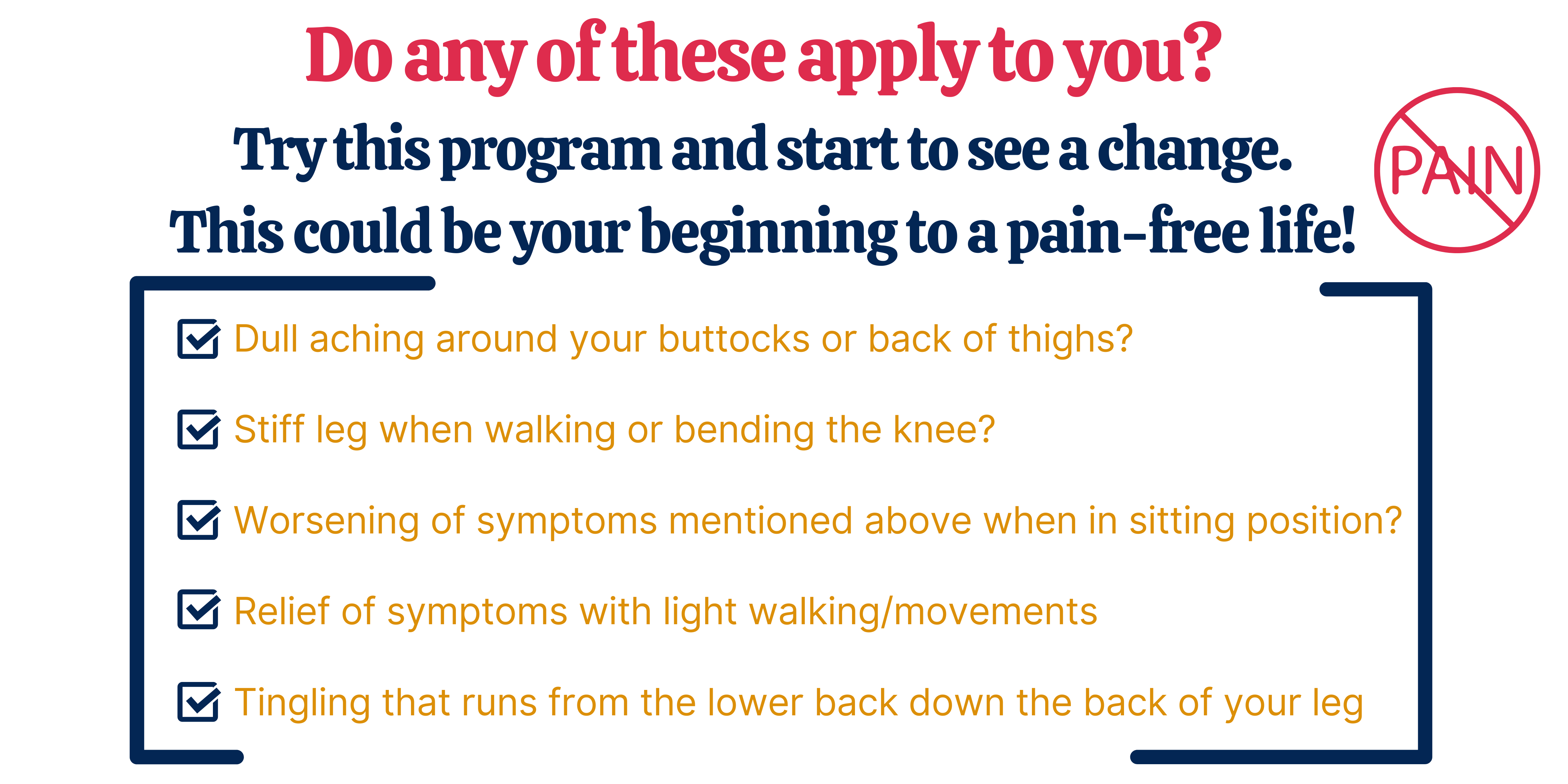 Do any of these apply to you?

Try this program and start to see a change.
This could be your beginning to a pain-free life!

PAIN

Dull aching around your buttocks or back of thighs?

Stiff leg when walking or bending the knee?

Worsening of symptoms mentioned above when in sitting position?

Relief of symptoms with light walking/movements

Tingling that runs from the lower back down the back of your leg